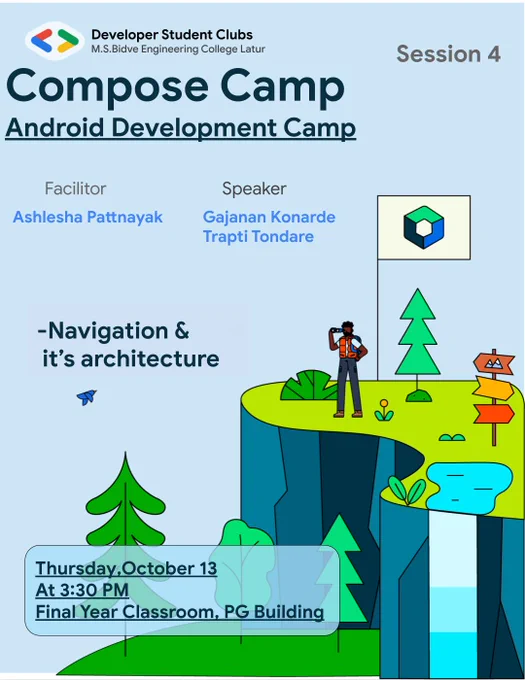 Developer Student Clubs
M.S.Bidve Engineering College Latur

Session 4

Compose Camp

Android Development Camp

Facilitor
Ashlesha Pattnayak

Speaker
Gajanan Konarde
Trapti Tondare

-Navigation & it's architecture

Thursday,October 13
At 3:30 PM
Final Year Classroom, PG Building